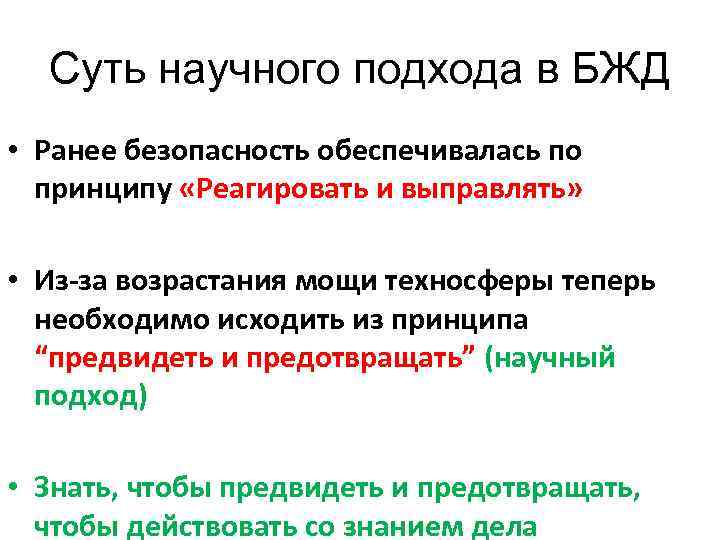 Суть научного подхода в БЖД

• Ранее безопасность обеспечивалась по принципу «Реагировать и выправлять»

• Из-за возрастания мощи техносферы теперь необходимо исходить из принципа “предвидеть и предотвращать” (научный подход)

• Знать, чтобы предвидеть и предотвращать, чтобы действовать со знанием дела